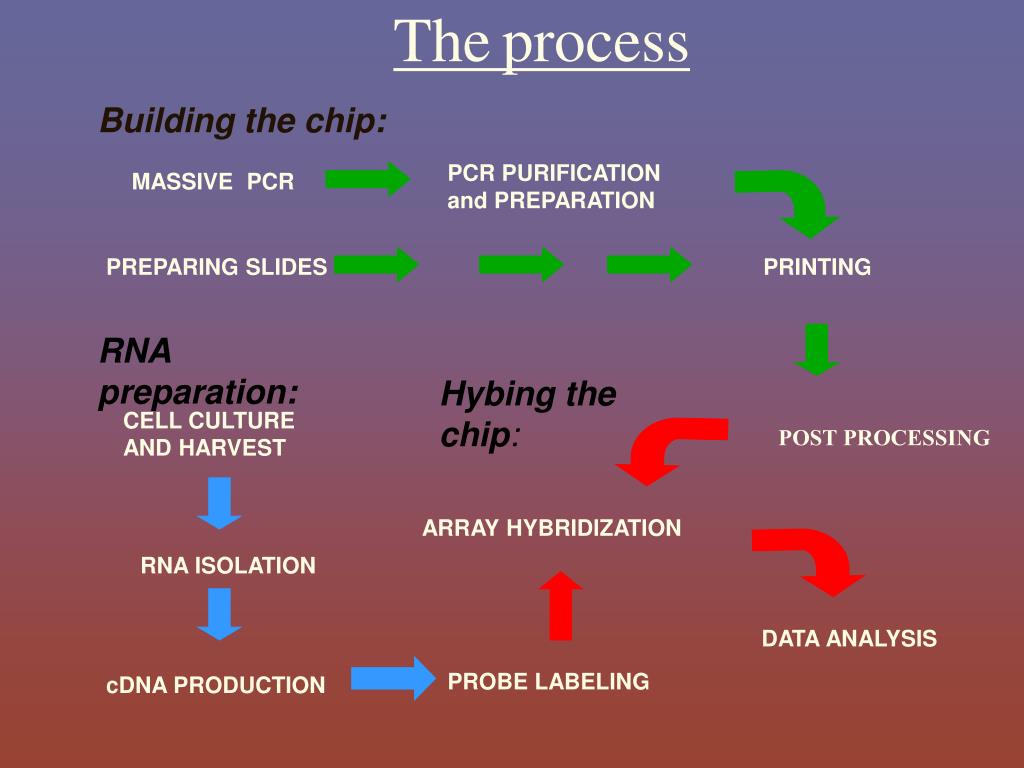 The process

Building the chip:

MASSIVE PCR

PCR PURIFICATION and PREPARATION

PREPARING SLIDES

PRINTING

RNA preparation:

CELL CULTURE AND HARVEST

Hybing the chip:

POST PROCESSING

ARRAY HYBRIDIZATION

RNA ISOLATION

DATA ANALYSIS

cDNA PRODUCTION

PROBE LABELING